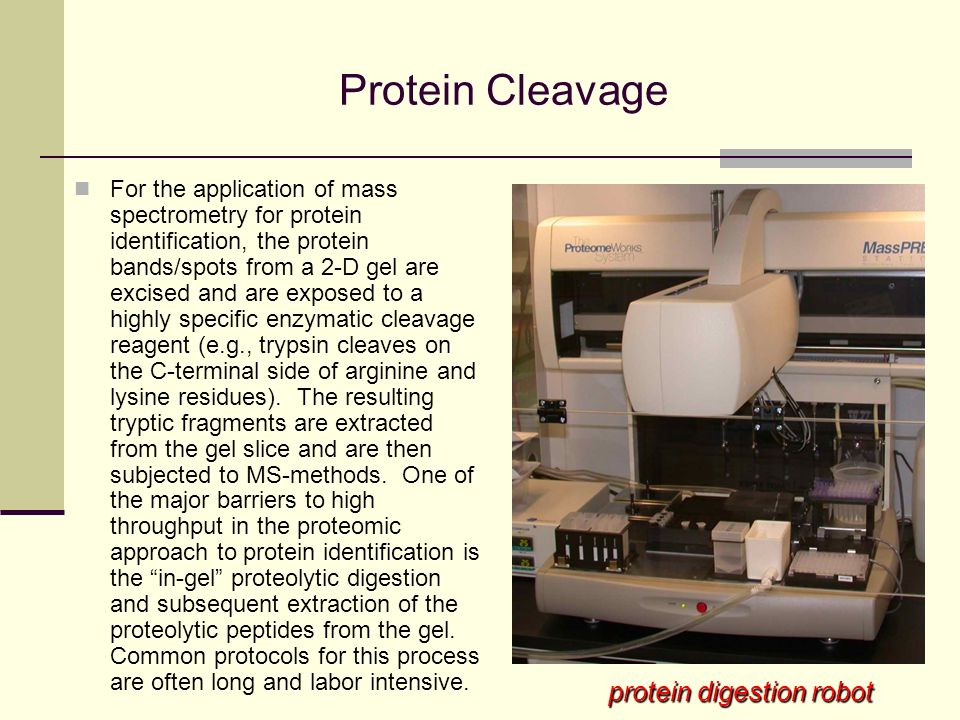 Protein Cleavage

For the application of mass spectrometry for protein identification, the protein bands/spots from a 2-D gel are excised and are exposed to a highly specific enzymatic cleavage reagent (e.g., trypsin cleaves on the C-terminal side of arginine and lysine residues). The resulting tryptic fragments are extracted from the gel slice and are then subjected to MS-methods. One of the major barriers to high throughput in the proteomic approach to protein identification is the “in-gel” proteolytic digestion and subsequent extraction of the proteolytic peptides from the gel. Common protocols for this process are often long and labor intensive.

The ProteomeWorks System

MassPRE

protein digestion robot